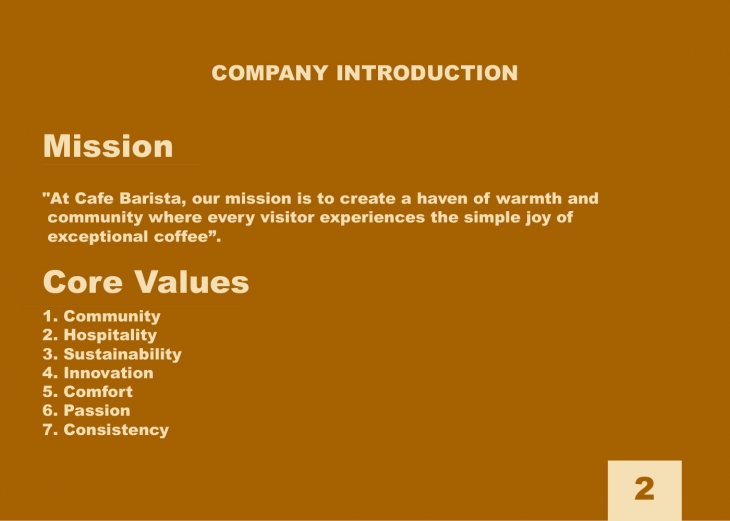 COMPANY INTRODUCTION

Mission

"At Cafe Barista, our mission is to create a haven of warmth and community where every visitor experiences the simple joy of exceptional coffee”.

Core Values

1. Community
2. Hospitality
3. Sustainability
4. Innovation
5. Comfort
6. Passion
7. Consistency

2